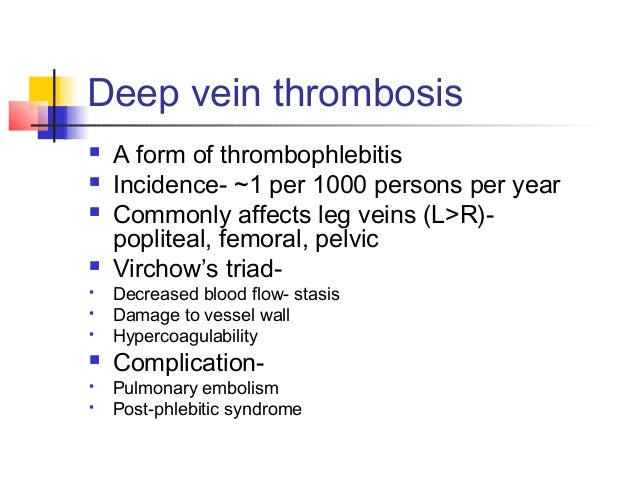 Deep vein thrombosis

- A form of thrombophlebitis
- Incidence- ~1 per 1000 persons per year
- Commonly affects leg veins (L>R)- popliteal, femoral, pelvic
- Virchow's triad-
  - Decreased blood flow- stasis
  - Damage to vessel wall
  - Hypercoagulability
- Complication-
  - Pulmonary embolism
  - Post-phlebitic syndrome